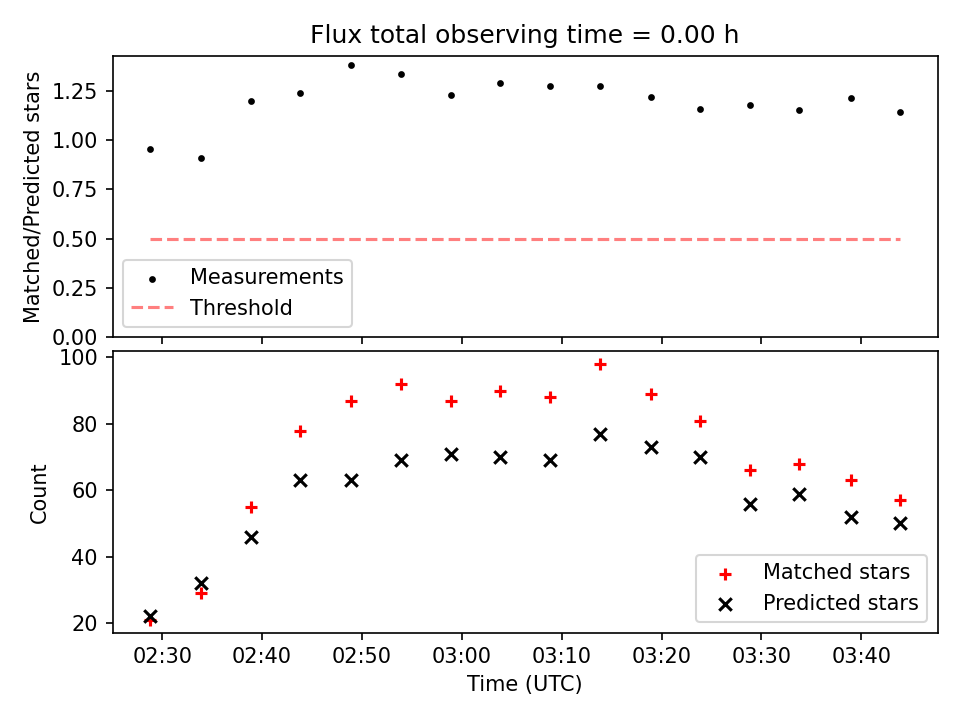 Flux total observing time = 0.00 h

Matched/Predicted stars

1.25
1.00
0.75
0.50
0.25
0.00

Measurements
Threshold

Count

100
80
60
40
20

Matched stars
Predicted stars

02:30 02:40 02:50 03:00 03:10 03:20 03:30 03:40

Time (UTC)